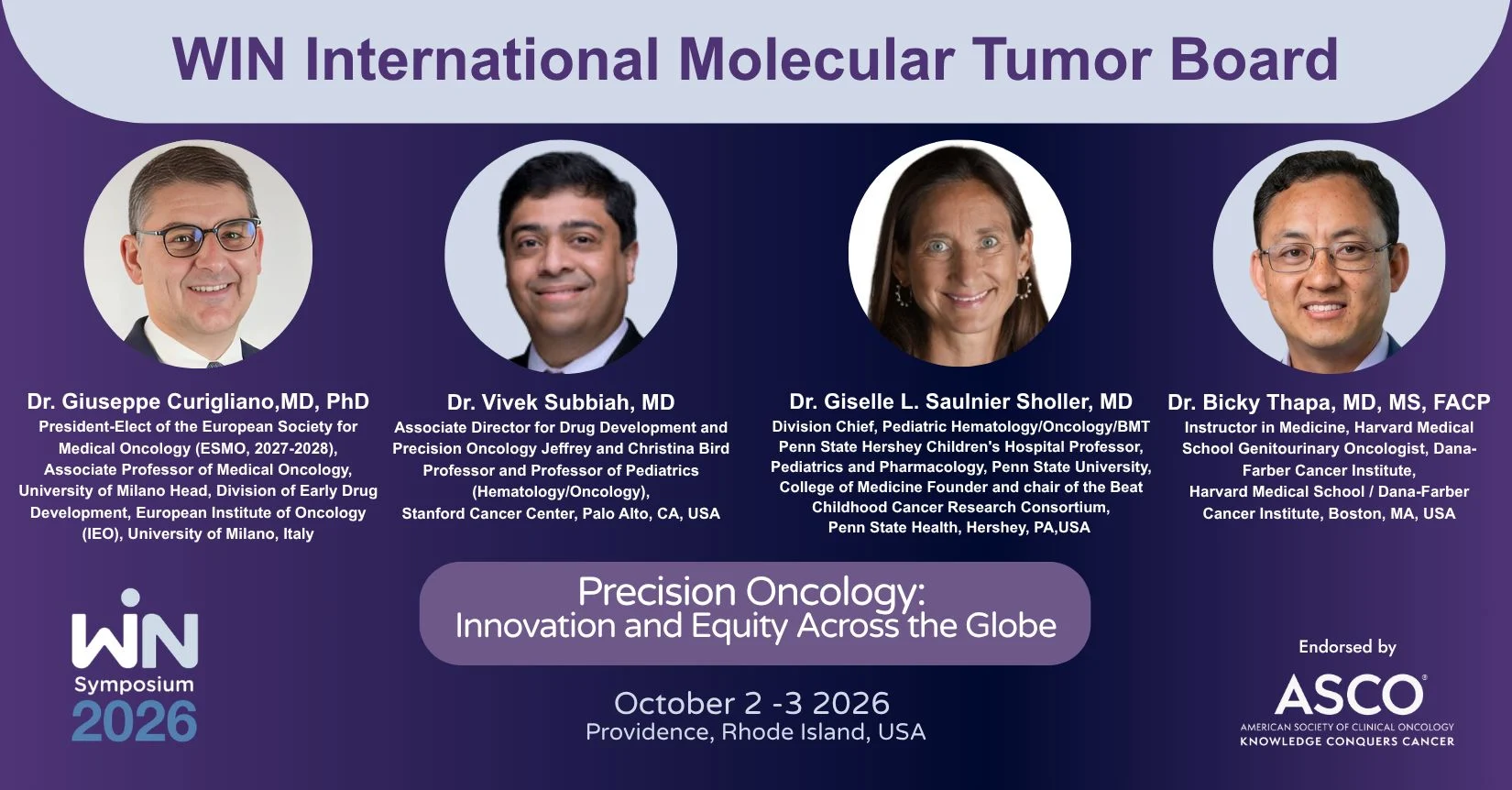 WIN International Molecular Tumor Board

Dr. Giuseppe Curigliano,MD, PhD
President-Elect of the European Society for Medical Oncology (ESMO, 2027-2028), Associate Professor of Medical Oncology, University of Milano Head, Division of Early Drug Development, European Institute of Oncology (IEO), University of Milano, Italy

Dr. Vivek Subbiah, MD
Associate Director for Drug Development and Precision Oncology Jeffrey and Christina Bird Professor and Professor of Pediatrics (Hematology/Oncology), Stanford Cancer Center, Palo Alto, CA, USA

Dr. Giselle L. Saulnier Sholler, MD
Division Chief, Pediatric Hematology/Oncology/BMT Penn State Hershey Children's Hospital Professor, Pediatrics and Pharmacology, Penn State University, College of Medicine Founder and chair of the Beat Childhood Cancer Research Consortium, Penn State Health, Hershey, PA,USA

Dr. Bicky Thapa, MD, MS, FACP
Instructor in Medicine, Harvard Medical School Genitourinary Oncologist, Dana-Farber Cancer Institute, Harvard Medical School / Dana-Farber Cancer Institute, Boston, MA, USA

WIN Symposium 2026

Precision Oncology:
Innovation and Equity Across the Globe

October 2 -3 2026
Providence, Rhode Island, USA

Endorsed by
ASCO
AMERICAN SOCIETY OF CLINICAL ONCOLOGY
KNOWLEDGE CONQUERS CANCER